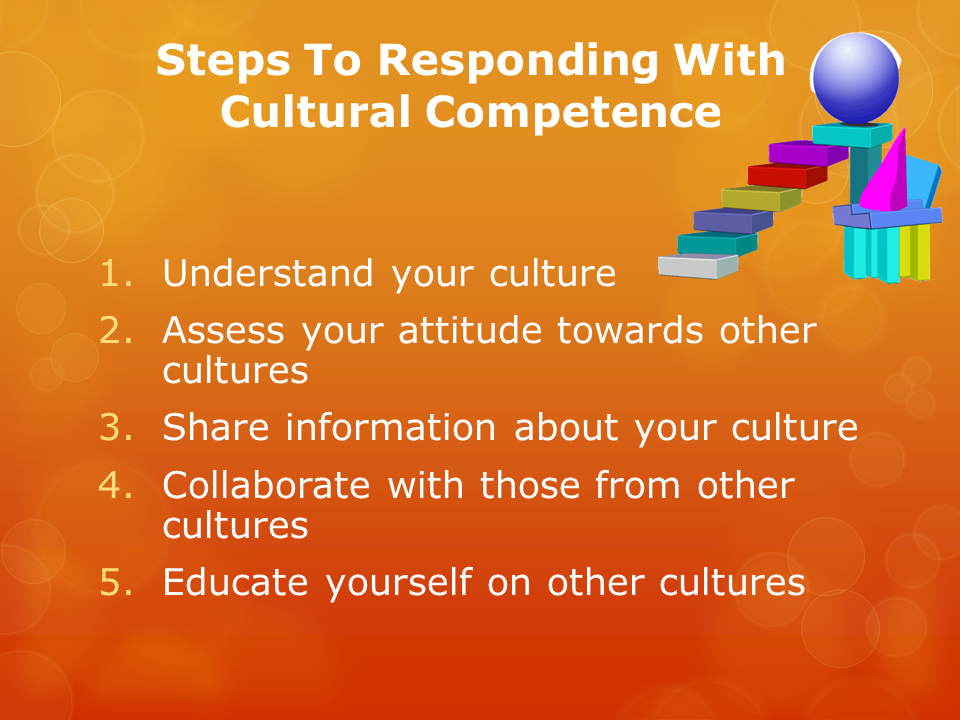 Steps To Responding With Cultural Competence

1. Understand your culture
2. Assess your attitude towards other cultures
3. Share information about your culture
4. Collaborate with those from other cultures
5. Educate yourself on other cultures